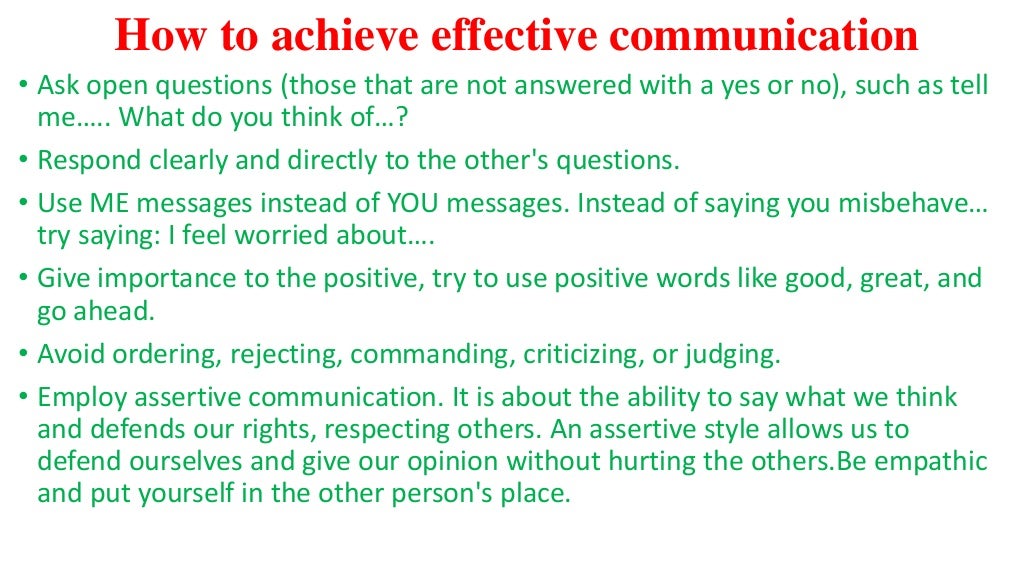 How to achieve effective communication

• Ask open questions (those that are not answered with a yes or no), such as tell me….. What do you think of…?

• Respond clearly and directly to the other's questions.

• Use ME messages instead of YOU messages. Instead of saying you misbehave… try saying: I feel worried about….

• Give importance to the positive, try to use positive words like good, great, and go ahead.

• Avoid ordering, rejecting, commanding, criticizing, or judging.

• Employ assertive communication. It is about the ability to say what we think and defends our rights, respecting others. An assertive style allows us to defend ourselves and give our opinion without hurting the others.Be empathic and put yourself in the other person's place.